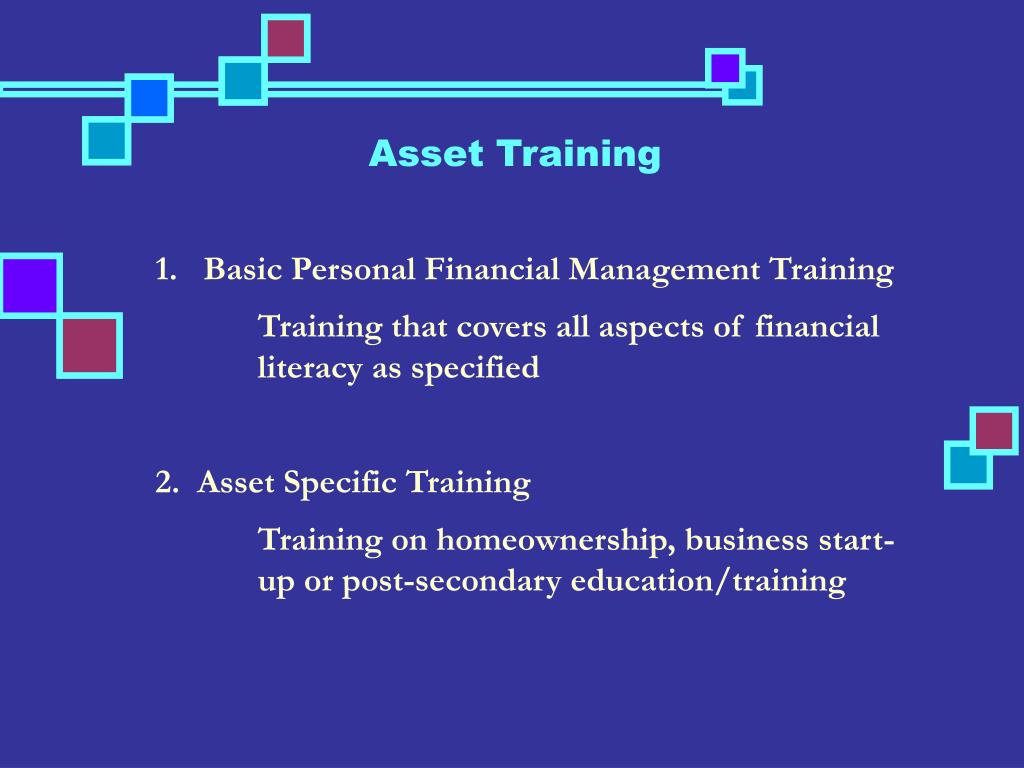 Asset Training

1. Basic Personal Financial Management Training

Training that covers all aspects of financial literacy as specified

2. Asset Specific Training

Training on homeownership, business start-up or post-secondary education/training